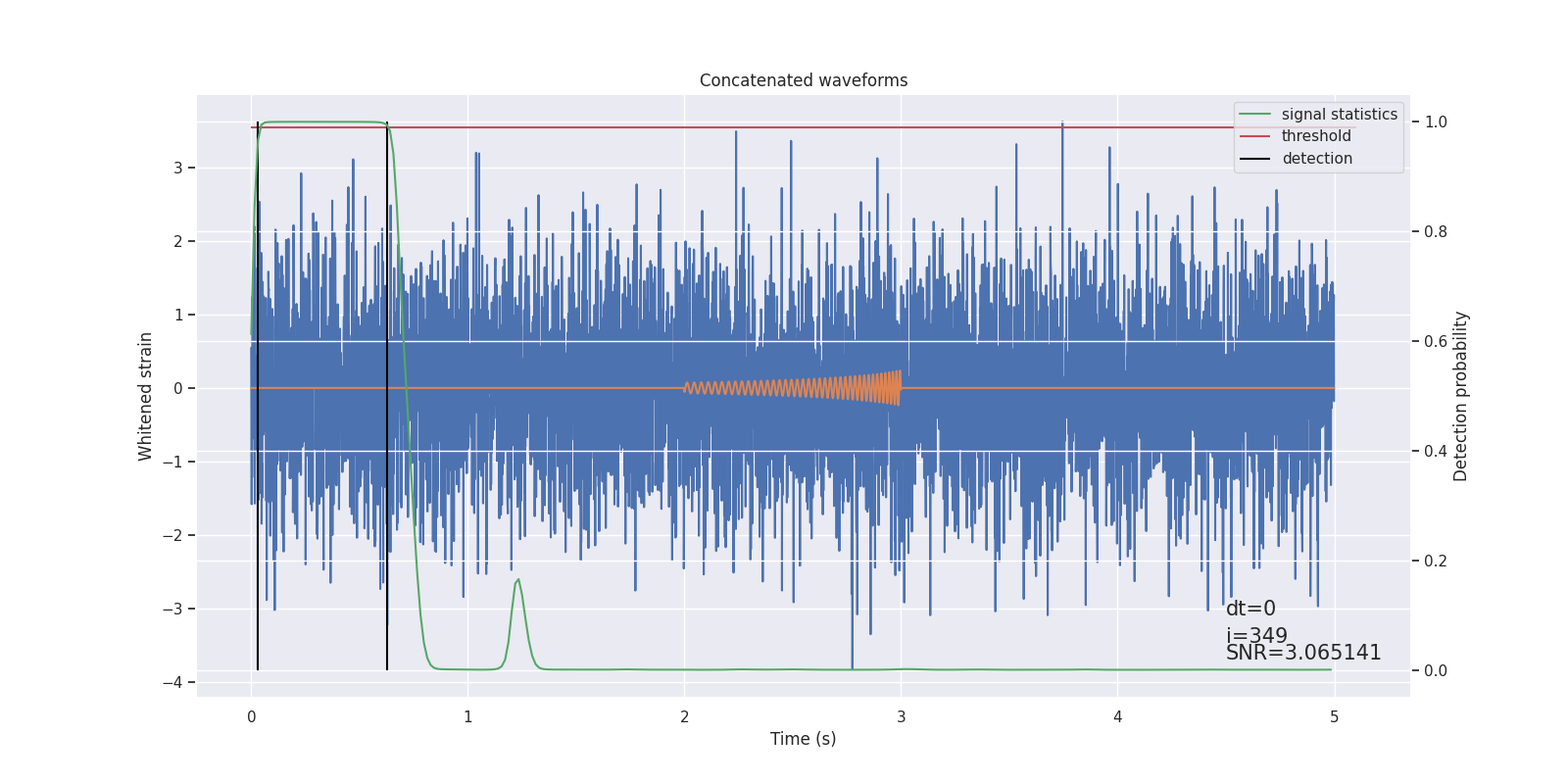 Concatenated waveforms

signal statistics
threshold
detection

Whitened strain

3
2
1
0
−1
−2
−3
−4

Detection probability

1.0
0.8
0.6
0.4
0.2
0.0

dt=0
i=349
SNR=3.065141

0
1
2
3
4
5

Time (s)